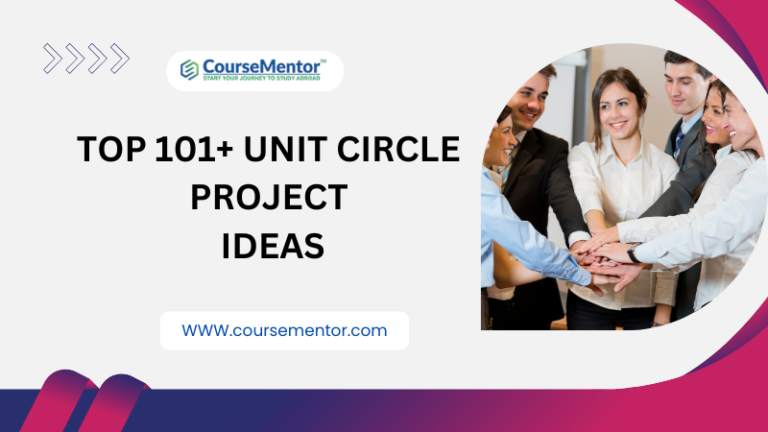 CourseMentor™
START YOUR JOURNEY TO STUDY ABROAD

TOP 101+ UNIT CIRCLE PROJECT IDEAS

WWW.coursementor.com